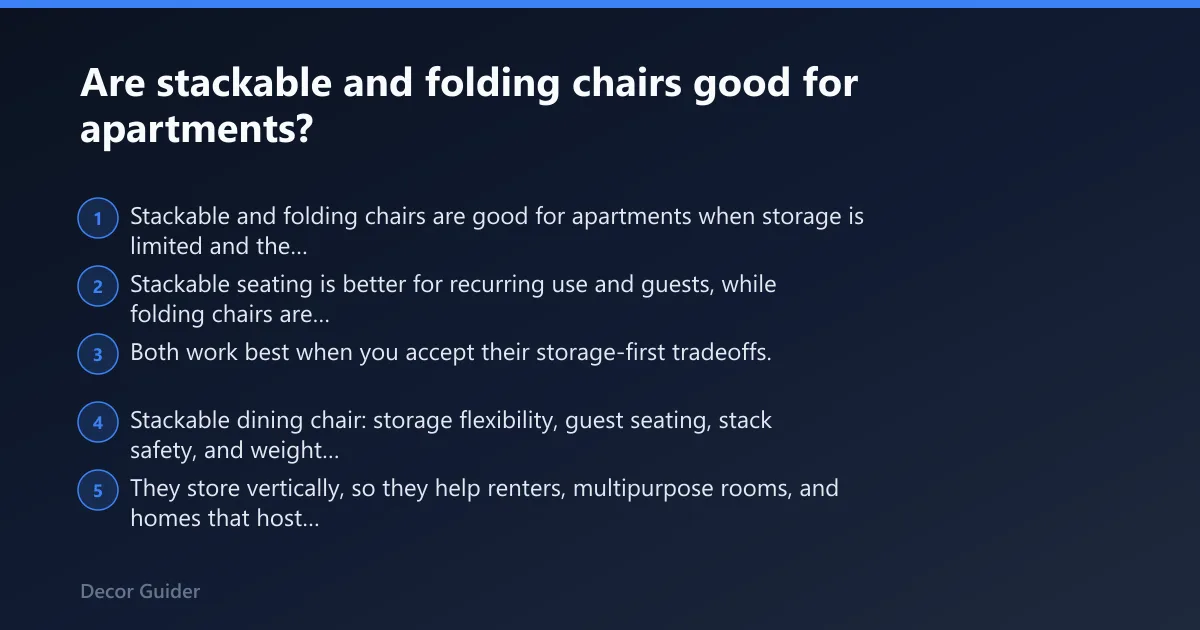 Are stackable and folding chairs good for apartments?

1 Stackable and folding chairs are good for apartments when storage is limited and the...

2 Stackable seating is better for recurring use and guests, while folding chairs are...

3 Both work best when you accept their storage-first tradeoffs.

4 Stackable dining chair: storage flexibility, guest seating, stack safety, and weight...

5 They store vertically, so they help renters, multipurpose rooms, and homes that host...

Decor Guider